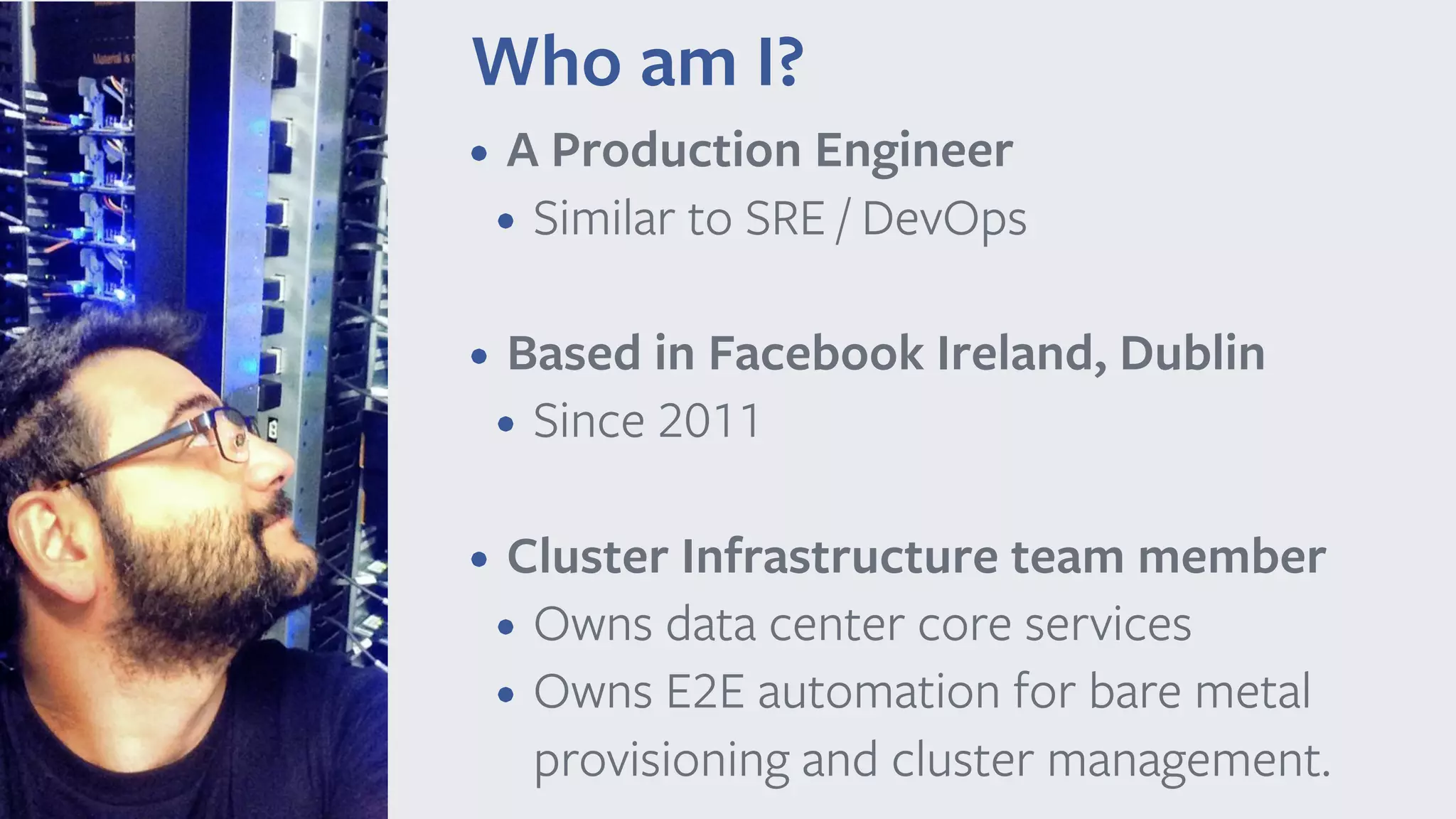 Who am I?

• A Production Engineer
  • Similar to SRE / DevOps

• Based in Facebook Ireland, Dublin
  • Since 2011

• Cluster Infrastructure team member
  • Owns data center core services
  • Owns E2E automation for bare metal provisioning and cluster management.